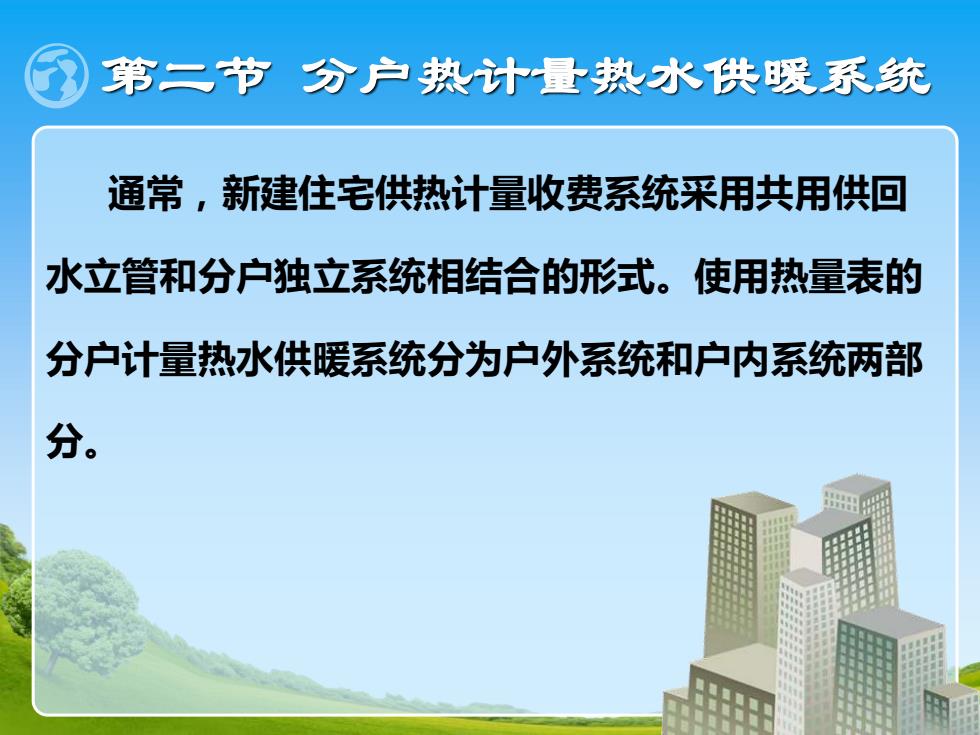 第二节 分户热计量热水供暖系统

通常，新建住宅供热计量收费系统采用共用供回水立管和分户独立系统相结合的形式。使用热量表的分户计量热水供暖系统分为户外系统和户内系统两部分。